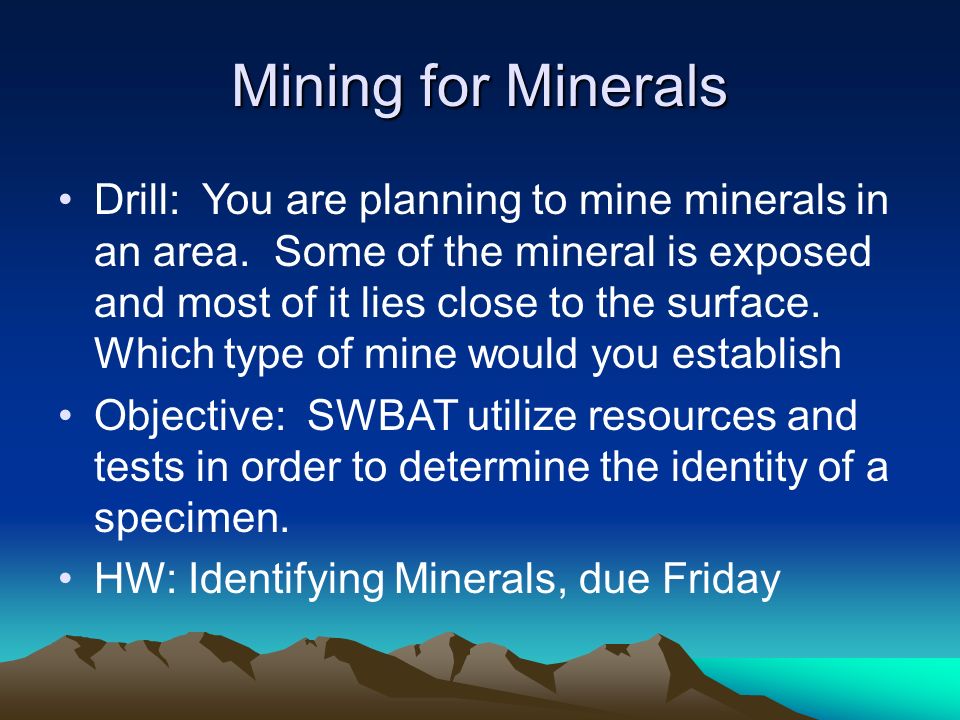 Mining for Minerals

• Drill: You are planning to mine minerals in an area. Some of the mineral is exposed and most of it lies close to the surface. Which type of mine would you establish

• Objective: SWBAT utilize resources and tests in order to determine the identity of a specimen.

• HW: Identifying Minerals, due Friday